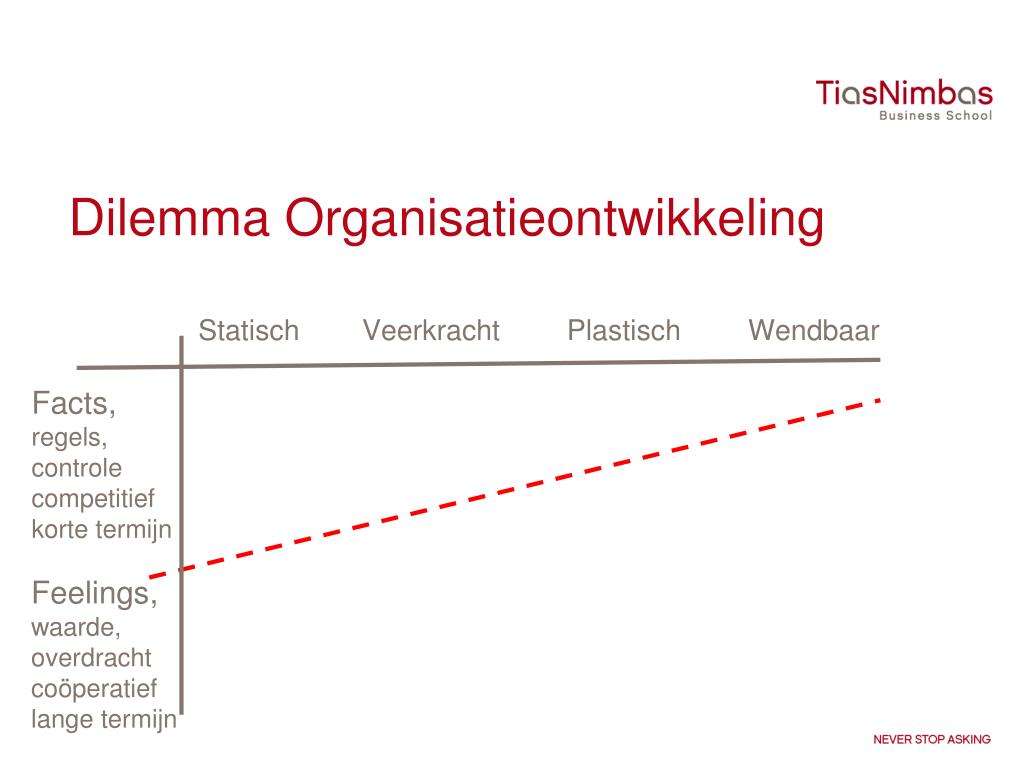 TiasNimbas
Business School

Dilemma Organisatieontwikkeling

Statisch Veerkracht Plastisch Wendbaar

Facts,
regels,
controle
competitief
korte termijn

Feelings,
waarde,
overdracht
coöperatief
lange termijn

NEVER STOP ASKING